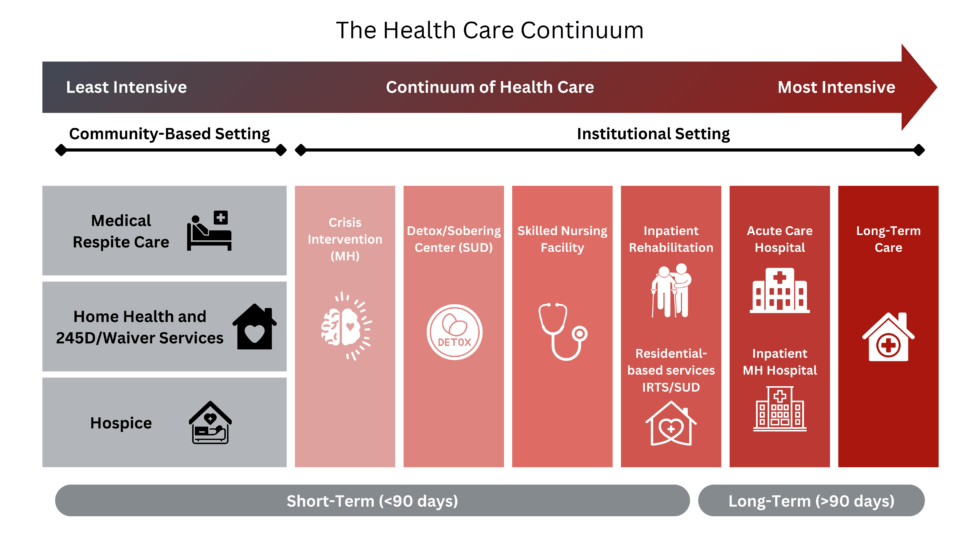 The Health Care Continuum

Least Intensive

Continuum of Health Care

Most Intensive

Community-Based Setting

Institutional Setting

Medical Respite Care

Home Health and 245D/Waiver Services

Hospice

Crisis Intervention (MH)

Detox/Sobering Center (SUD)

DETOX

Skilled Nursing Facility

Inpatient Rehabilitation

Residential-based services IRTS/SUD

Acute Care Hospital

Inpatient MH Hospital

Long-Term Care

Short-Term (<90 days)

Long-Term (>90 days)